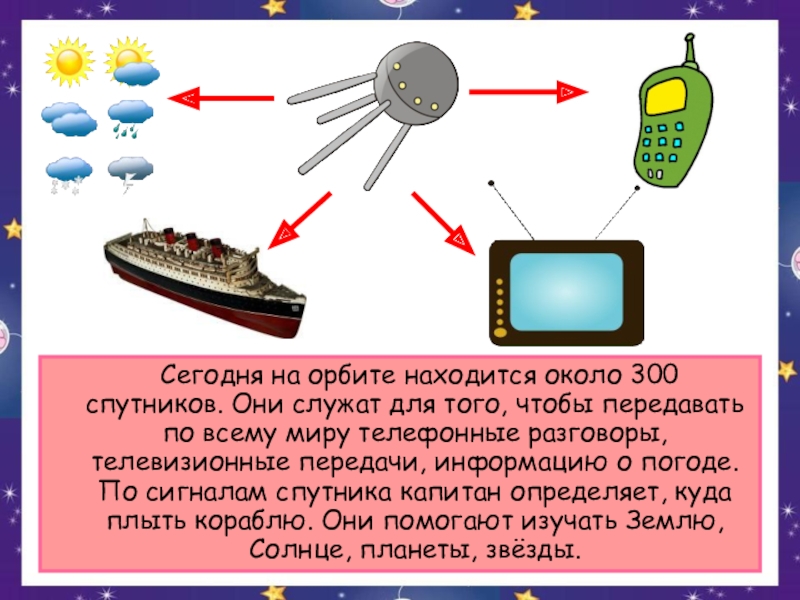 Сегодня на орбите находится около 300 спутников. Они служат для того, чтобы передавать по всему миру телефонные разговоры, телевизионные передачи, информацию о погоде. По сигналам спутника капитан определяет, куда плыть кораблю. Они помогают изучать Землю, Солнце, планеты, звёзды.